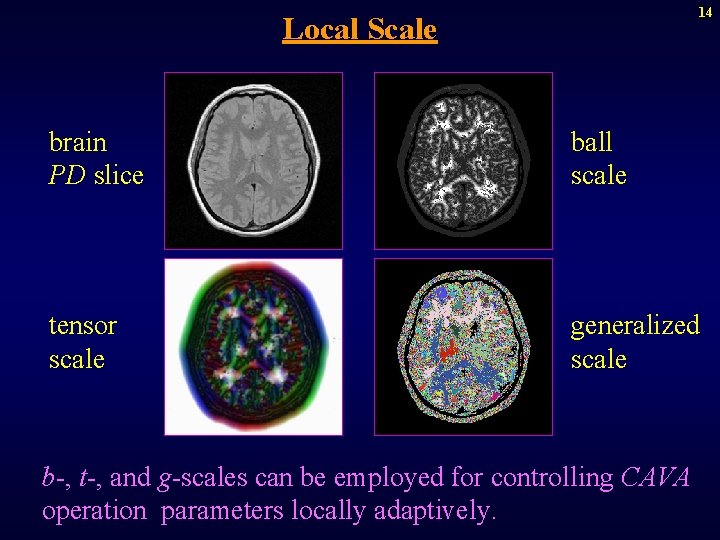 14

Local Scale

brain
PD slice

ball
scale

tensor
scale

generalized
scale

b-, t-, and g-scales can be employed for controlling CAVA operation parameters locally adaptively.